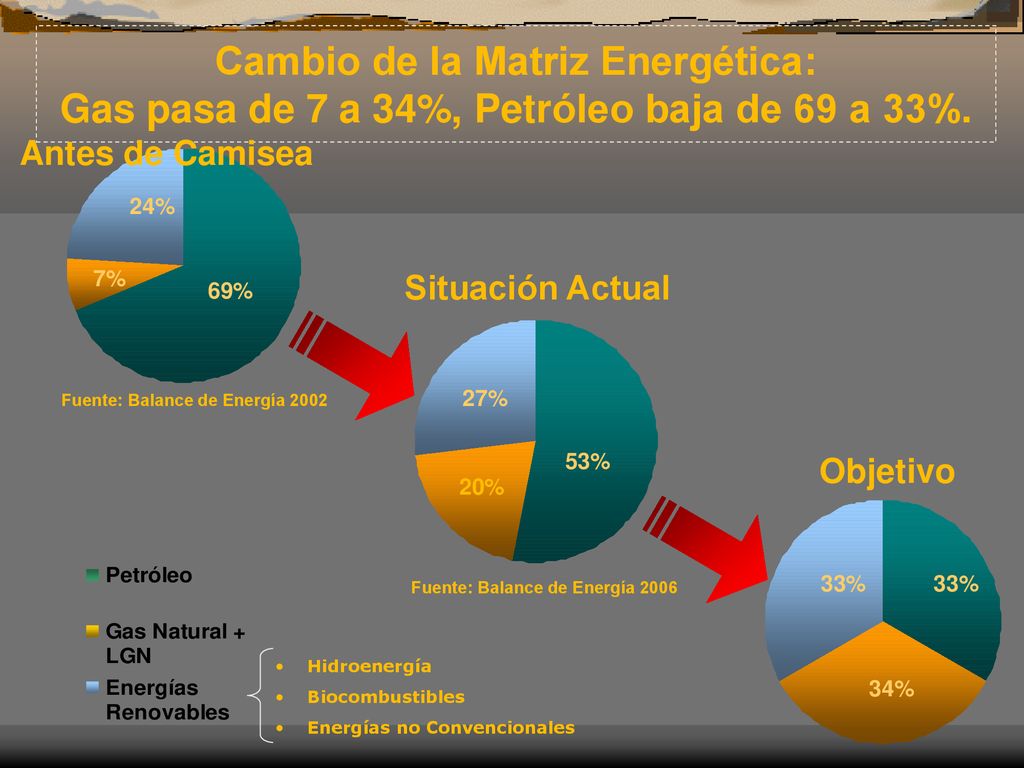 Cambio de la Matriz Energética:
Gas pasa de 7 a 34%, Petróleo baja de 69 a 33%.

Antes de Camisea

24%
7%
69%

Fuente: Balance de Energía 2002

Situación Actual

27%
20%
53%

Fuente: Balance de Energía 2006

Objetivo

33%
33%
34%

Petróleo

Gas Natural + LGN

Energías Renovables

• Hidroenergía
• Biocombustibles
• Energías no Convencionales